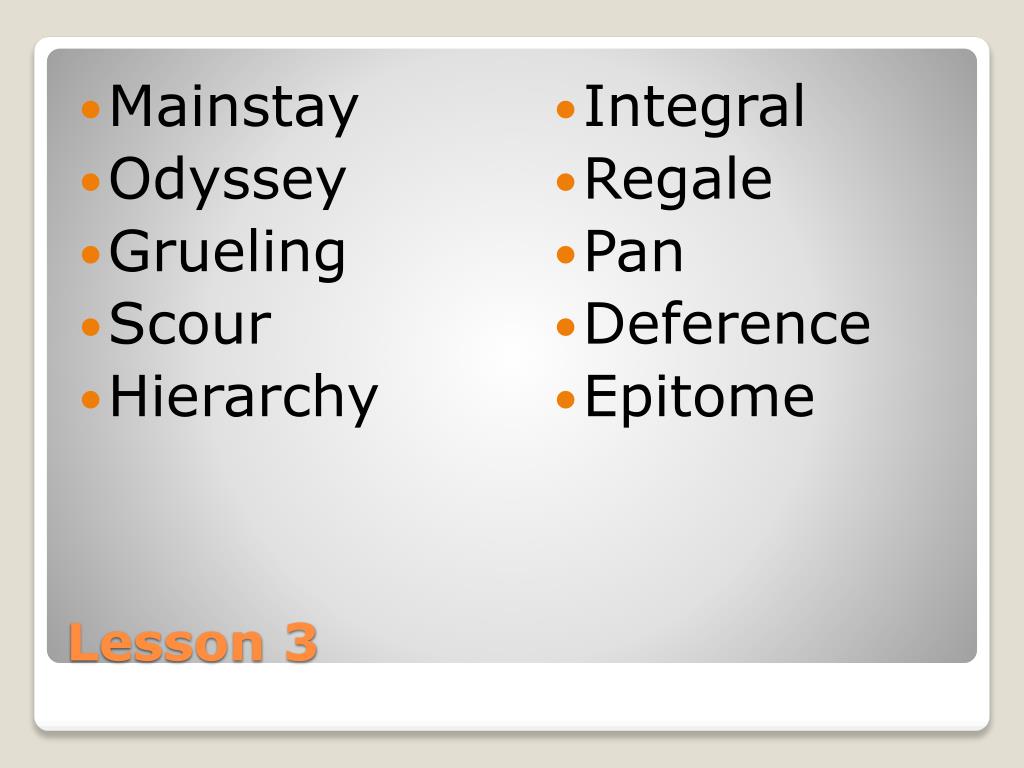 - Mainstay
- Odyssey
- Grueling
- Scour
- Hierarchy

- Integral
- Regale
- Pan
- Deference
- Epitome

Lesson 3